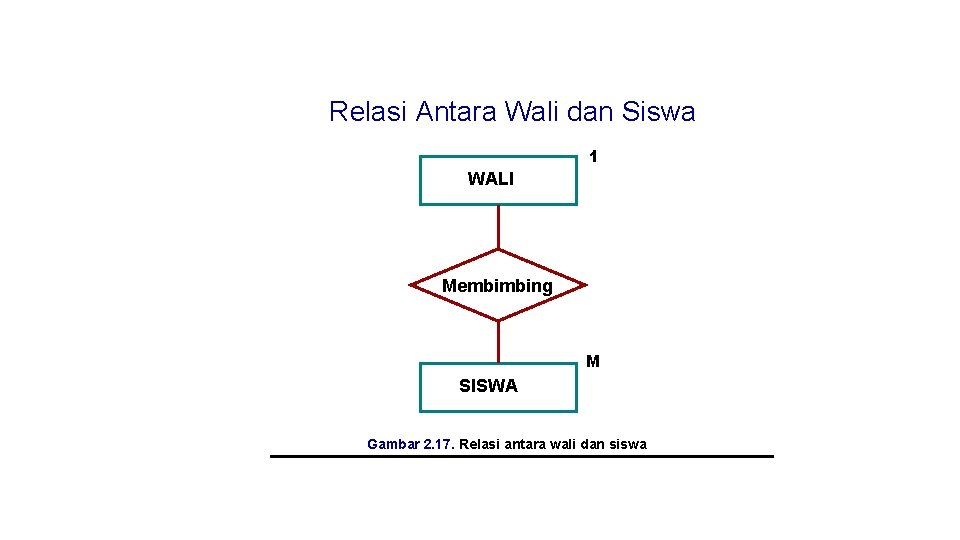 Relasi Antara Wali dan Siswa

1

WALI

Membimbing

M

SISWA

Gambar 2.17. Relasi antara wali dan siswa